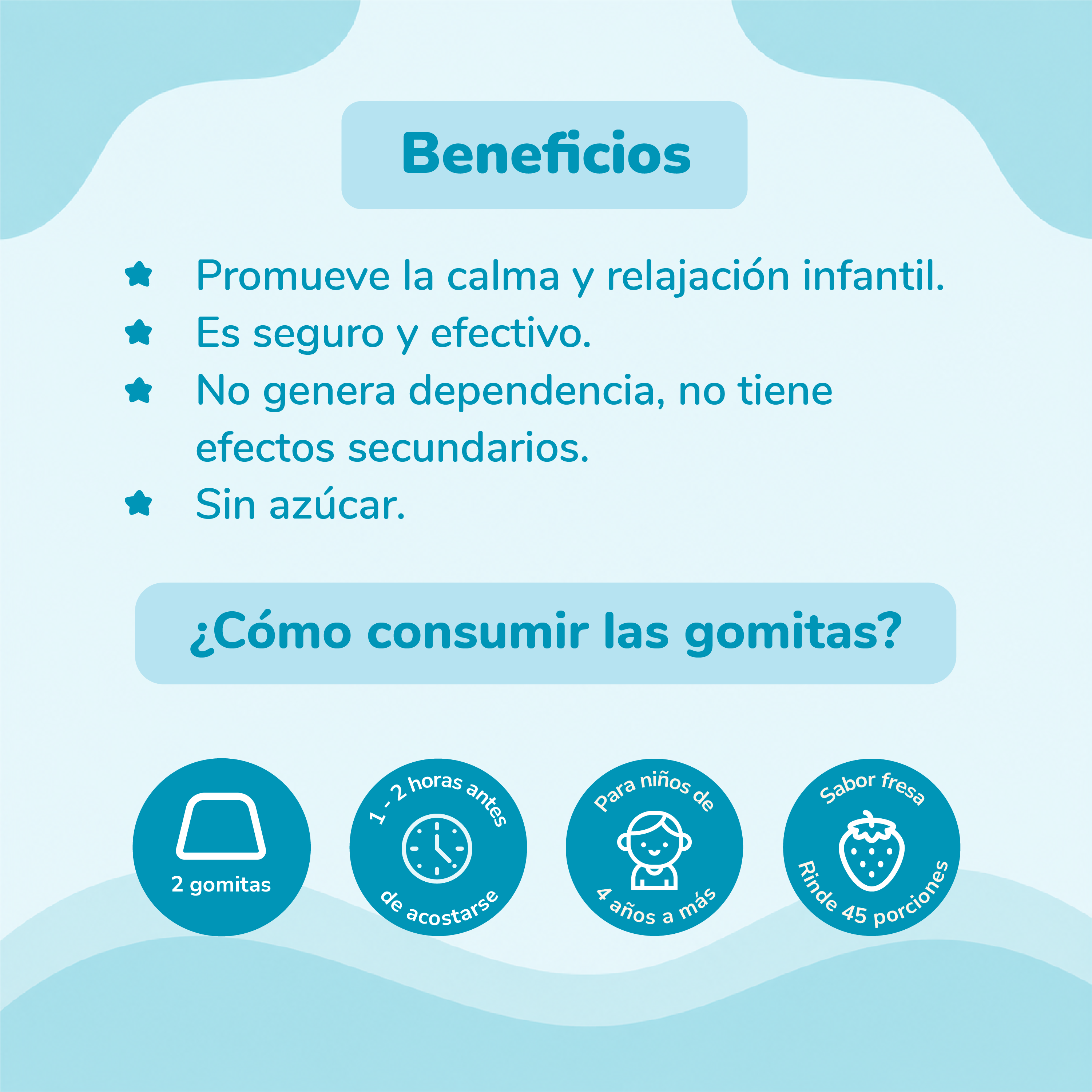 Beneficios

Promueve la calma y relajación infantil.
Es seguro y efectivo.
No genera dependencia, no tiene efectos secundarios.
Sin azúcar.

¿Cómo consumir las gomitas?

2 gomitas

1 - 2 horas antes de acostarse

Para niños de 4 años a más

Sabor fresa
Rinde 45 porciones